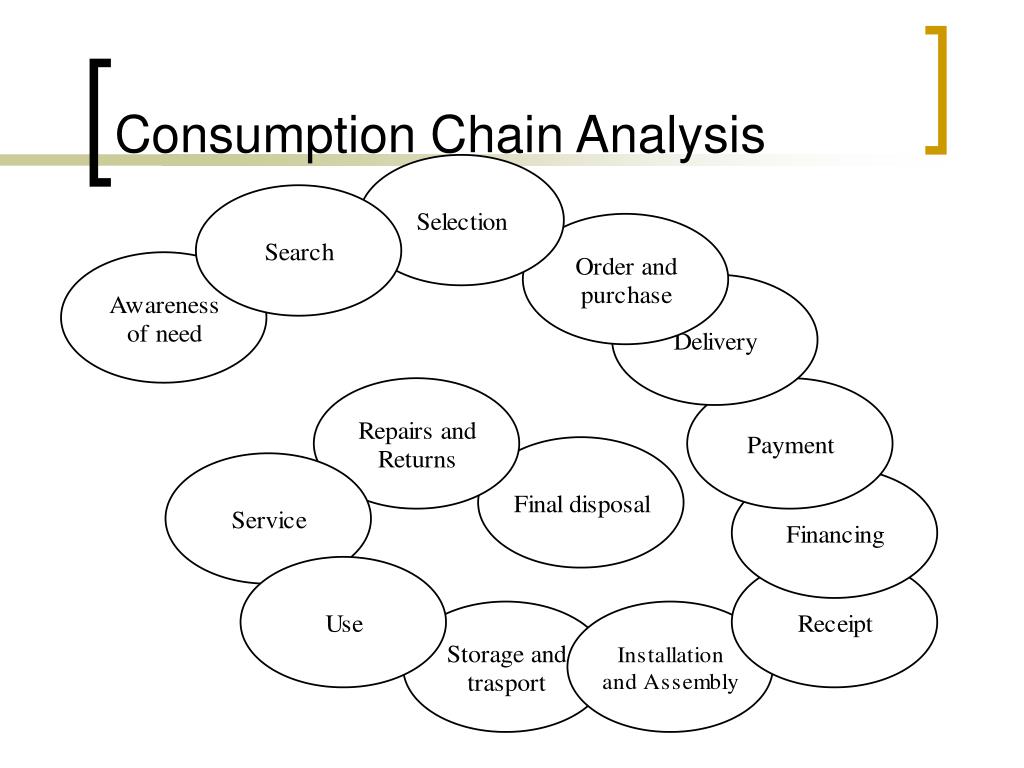 Consumption Chain Analysis

Awareness of need

Search

Selection

Order and purchase

Delivery

Payment

Financing

Receipt

Installation and Assembly

Storage and trasport

Use

Service

Repairs and Returns

Final disposal